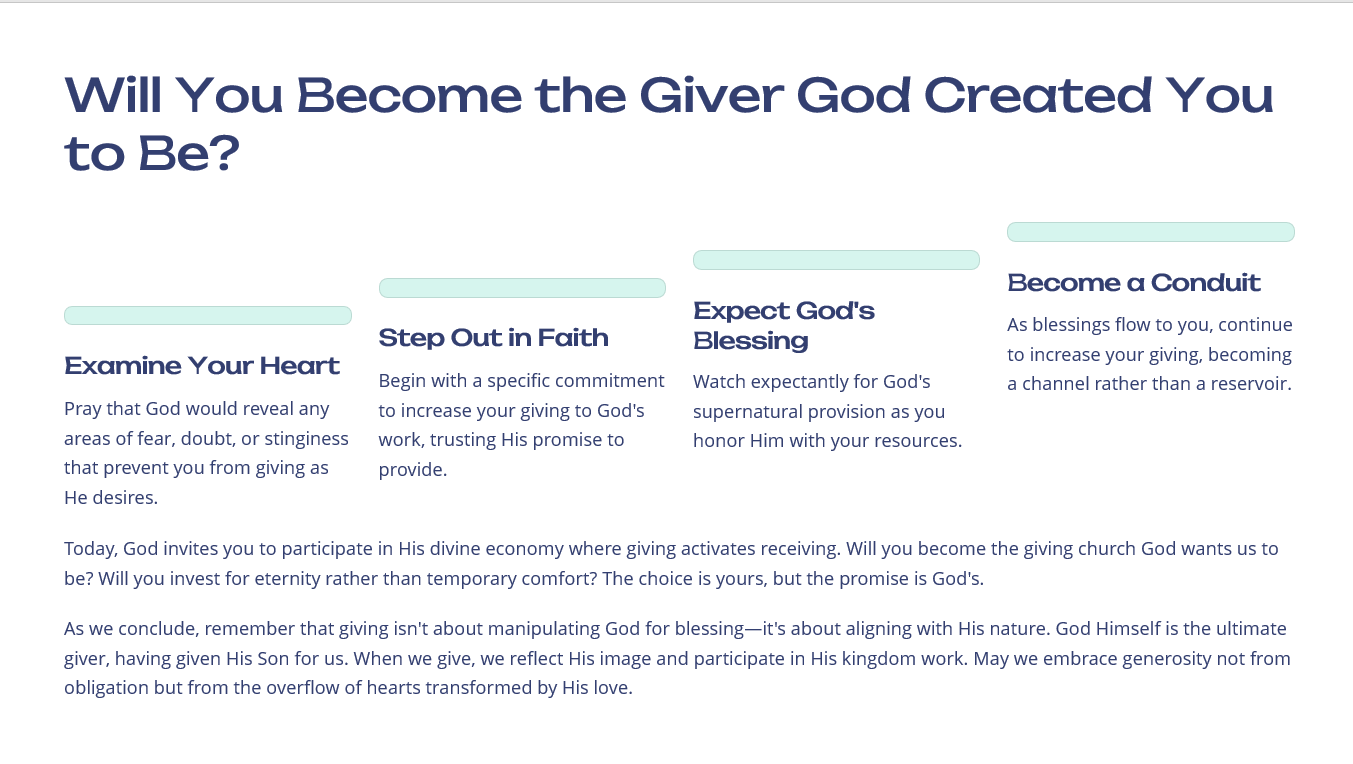 Will You Become the Giver God Created You to Be?

Examine Your Heart

Pray that God would reveal any areas of fear, doubt, or stinginess that prevent you from giving as He desires.

Step Out in Faith

Begin with a specific commitment to increase your giving to God's work, trusting His promise to provide.

Expect God's Blessing

Watch expectantly for God's supernatural provision as you honor Him with your resources.

Become a Conduit

As blessings flow to you, continue to increase your giving, becoming a channel rather than a reservoir.

Today, God invites you to participate in His divine economy where giving activates receiving. Will you become the giving church God wants us to be? Will you invest for eternity rather than temporary comfort? The choice is yours, but the promise is God's.

As we conclude, remember that giving isn't about manipulating God for blessing—it's about aligning with His nature. God Himself is the ultimate giver, having given His Son for us. When we give, we reflect His image and participate in His kingdom work. May we embrace generosity not from obligation but from the overflow of hearts transformed by His love.